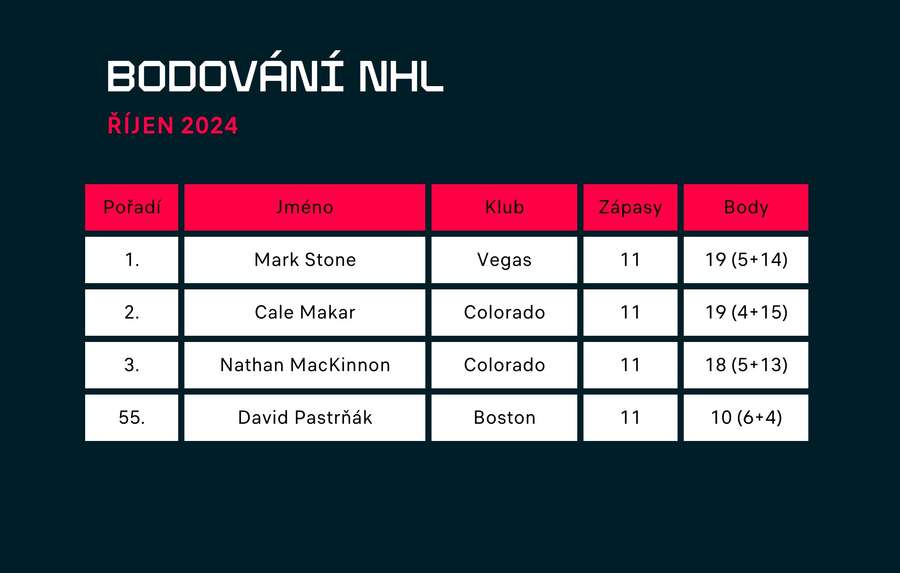 BODOVÁNÍ NHL

ŘÍJEN 2024

| Pořadí | Jméno | Klub | Zápasy | Body |
|---|---|---|---|---|
| 1. | Mark Stone | Vegas | 11 | 19 (5+14) |
| 2. | Cale Makar | Colorado | 11 | 19 (4+15) |
| 3. | Nathan MacKinnon | Colorado | 11 | 18 (5+13) |
| 55. | David Pastrňák | Boston | 11 | 10 (6+4) |